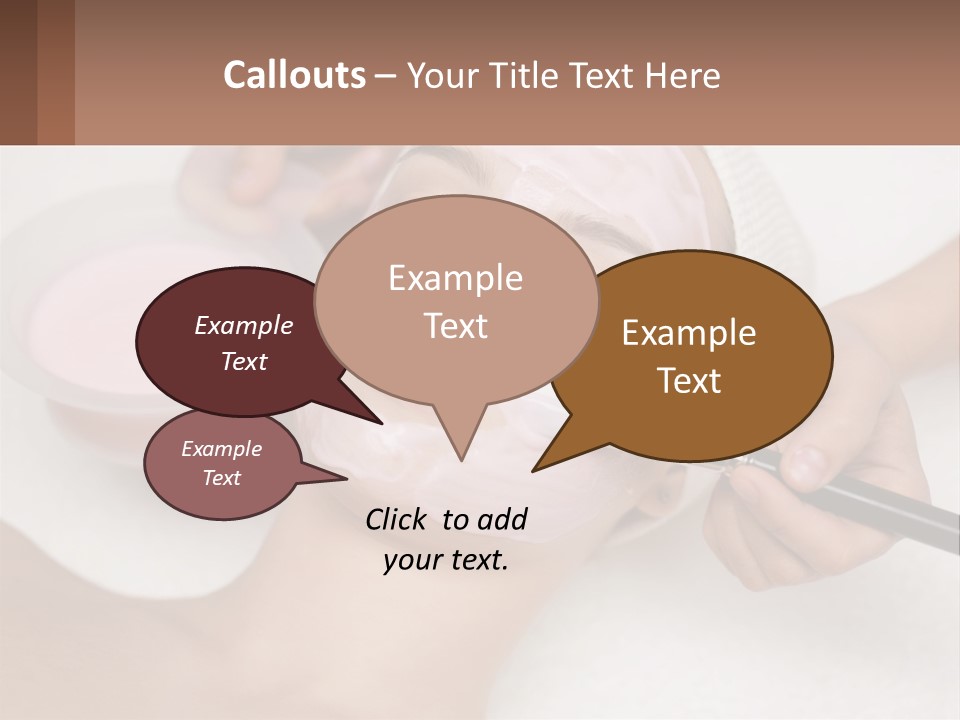 Callouts – Your Title Text Here

Example Text

Example Text

Example Text

Example Text

Click to add your text.